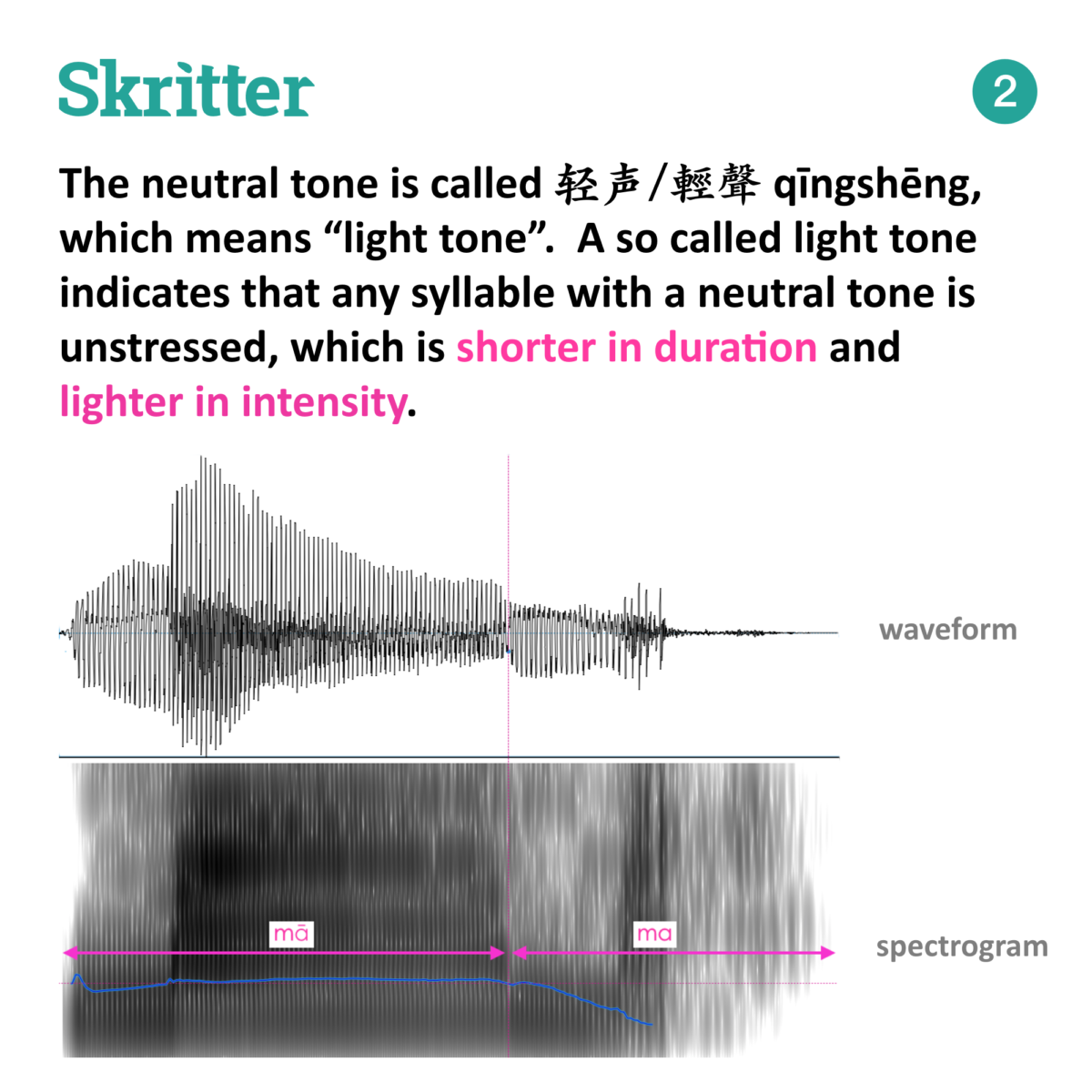 Skritter

2

The neutral tone is called 轻声/輕聲 qīngshēng, which means “light tone”. A so called light tone indicates that any syllable with a neutral tone is unstressed, which is shorter in duration and lighter in intensity.

waveform

mā

ma

spectrogram